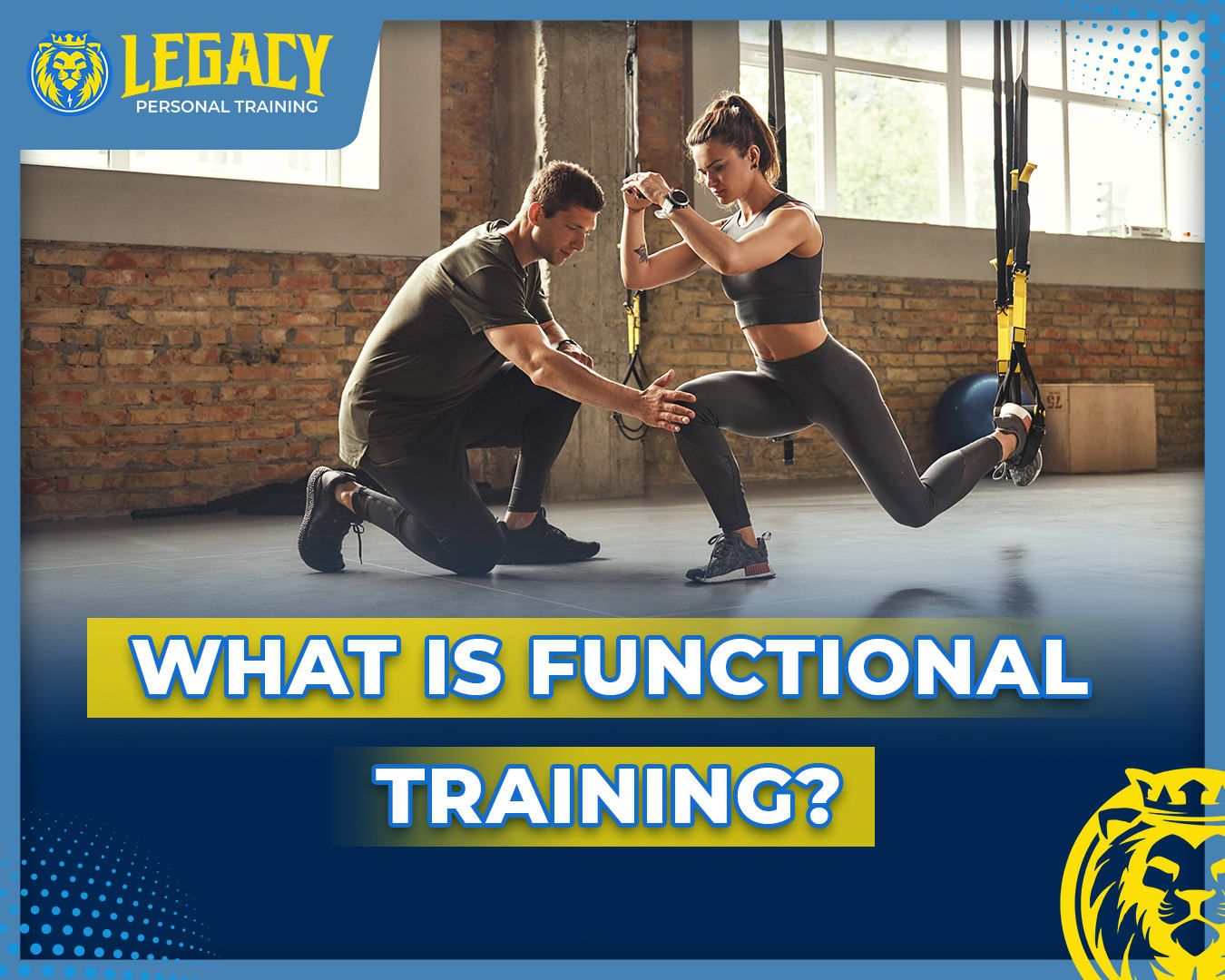 LEGACY
PERSONAL TRAINING

WHAT IS FUNCTIONAL TRAINING?